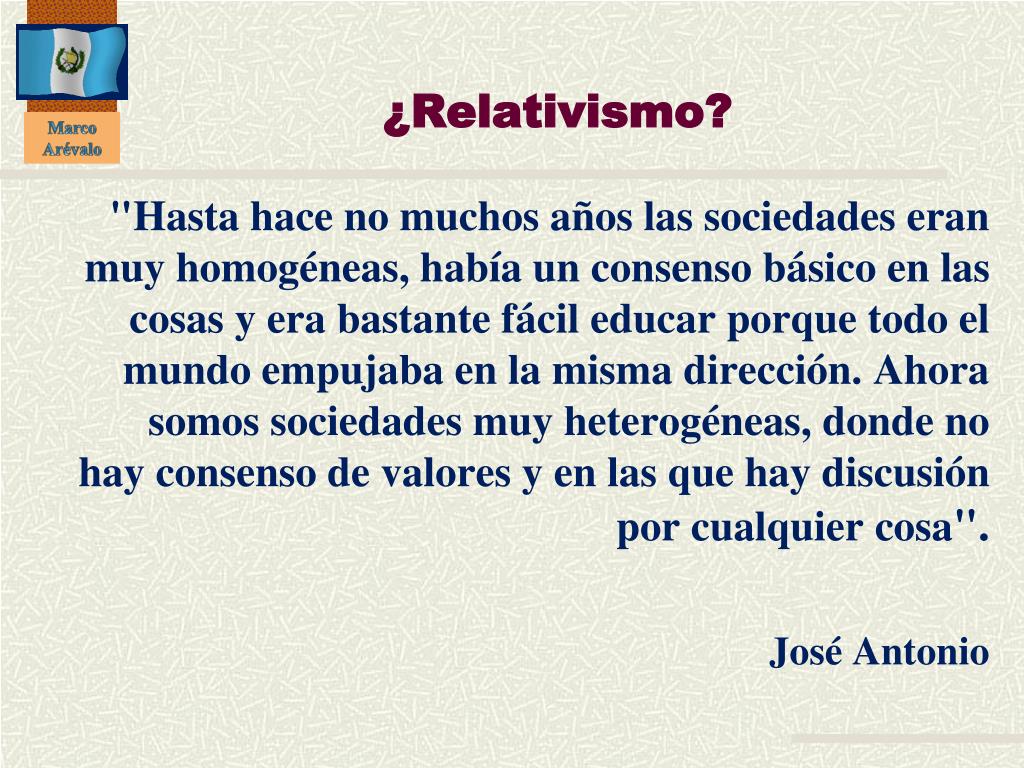 Marco Arévalo

¿Relativismo?

"Hasta hace no muchos años las sociedades eran muy homogéneas, había un consenso básico en las cosas y era bastante fácil educar porque todo el mundo empujaba en la misma dirección. Ahora somos sociedades muy heterogéneas, donde no hay consenso de valores y en las que hay discusión por cualquier cosa".

José Antonio